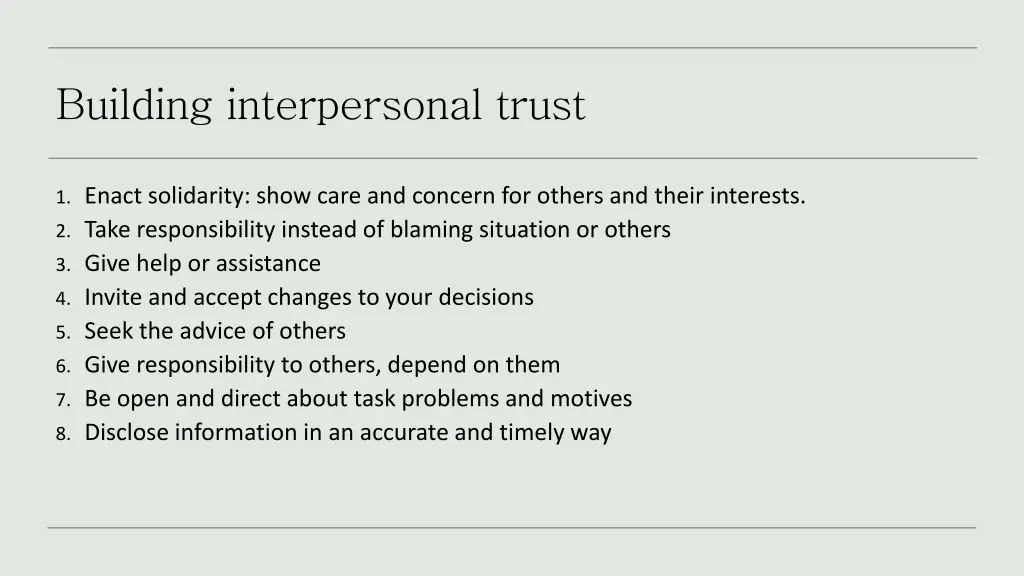 Building interpersonal trust

1. Enact solidarity: show care and concern for others and their interests.
2. Take responsibility instead of blaming situation or others
3. Give help or assistance
4. Invite and accept changes to your decisions
5. Seek the advice of others
6. Give responsibility to others, depend on them
7. Be open and direct about task problems and motives
8. Disclose information in an accurate and timely way